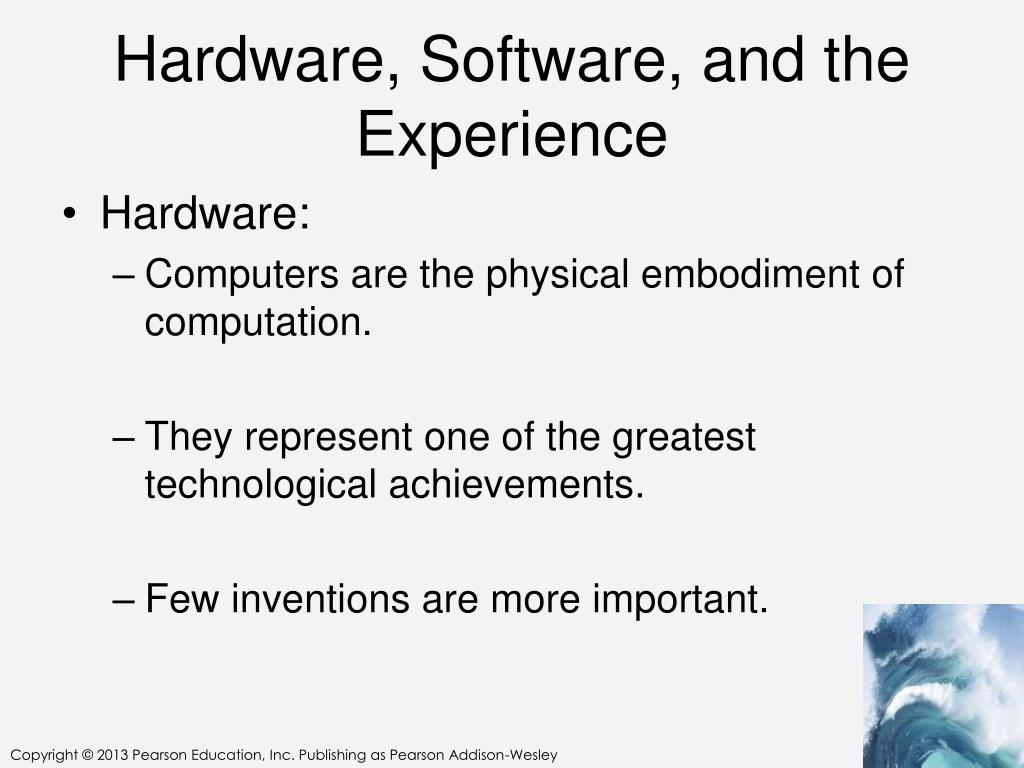 Hardware, Software, and the Experience

• Hardware:

– Computers are the physical embodiment of computation.

– They represent one of the greatest technological achievements.

– Few inventions are more important.

Copyright © 2013 Pearson Education, Inc. Publishing as Pearson Addison-Wesley